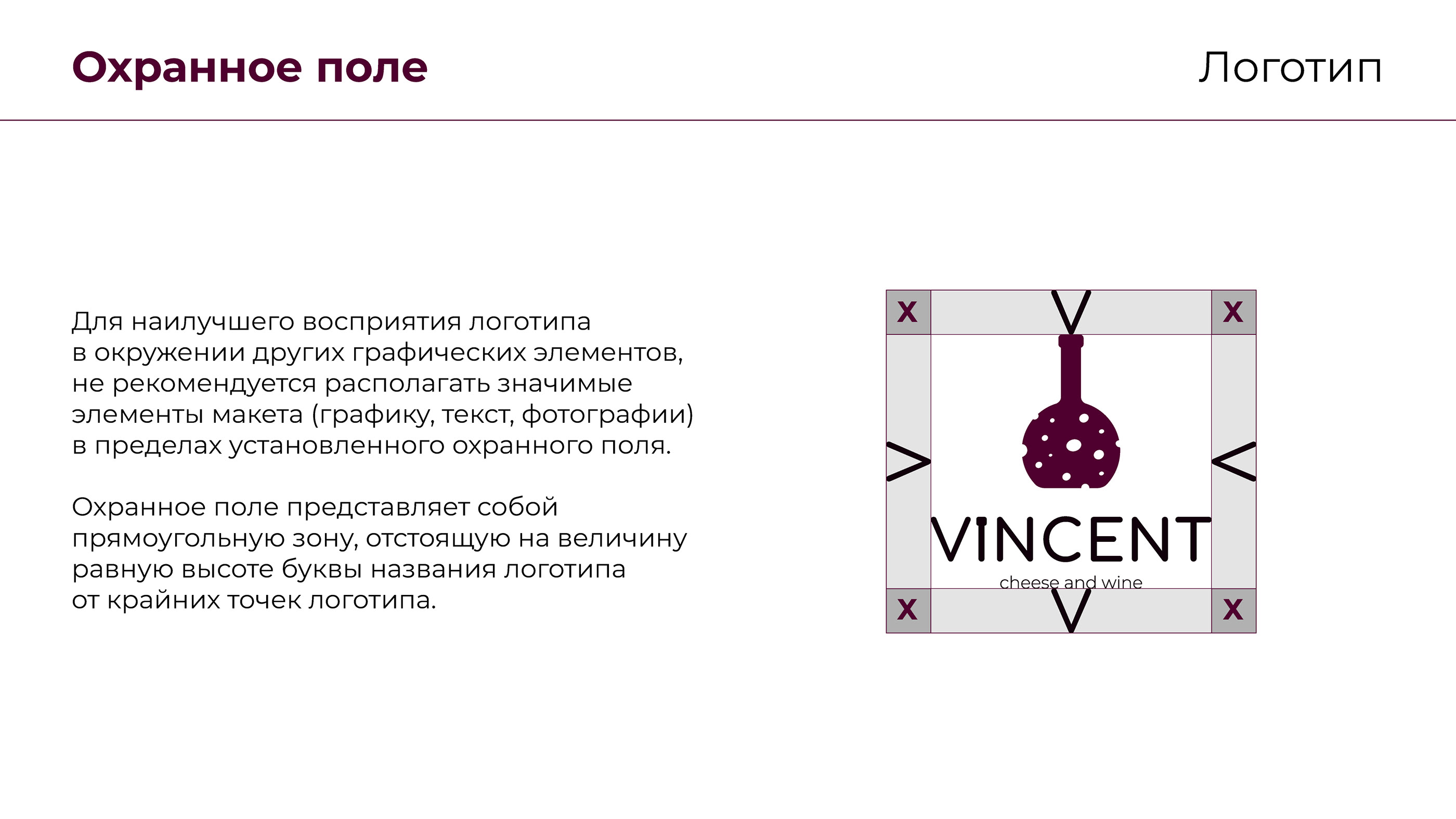 Охранное поле

Логотип

Для наилучшего восприятия логотипа в окружении других графических элементов, не рекомендуется располагать значимые элементы макета (графику, текст, фотографии) в пределах установленного охранного поля.

Охранное поле представляет собой прямоугольную зону, отстоящую на величину равную высоте буквы названия логотипа от крайних точек логотипа.

x V x

V V

VINCENT

cheese and wine

x V x